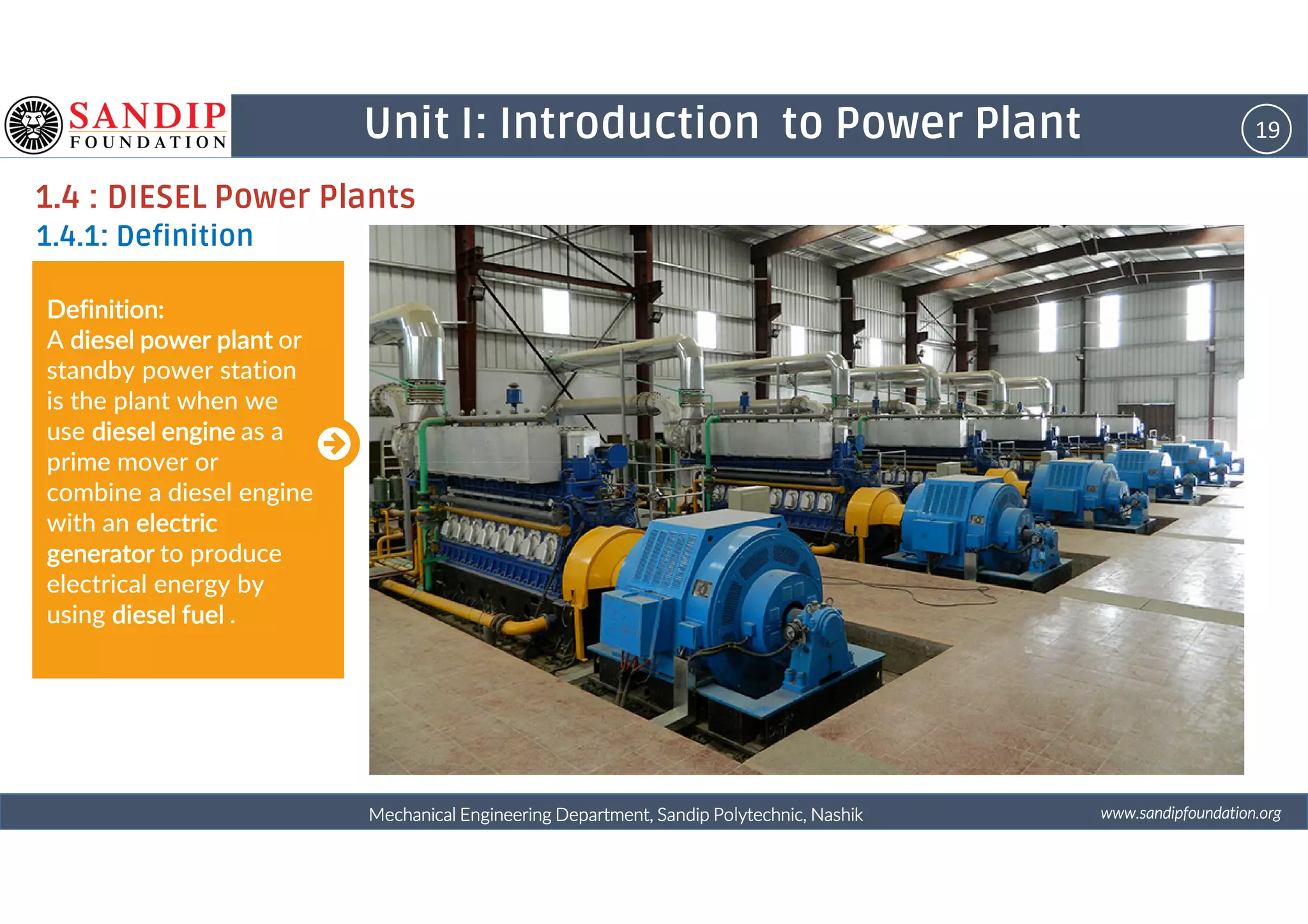 SANDIP
FOUNDATION

Unit I: Introduction to Power Plant

19

1.4 : DIESEL Power Plants

1.4.1: Definition

Definition:
A diesel power plant or standby power station is the plant when we use diesel engine as a prime mover or combine a diesel engine with an electric generator to produce electrical energy by using diesel fuel .

Mechanical Engineering Department, Sandip Polytechnic, Nashik

www.sandipfoundation.org